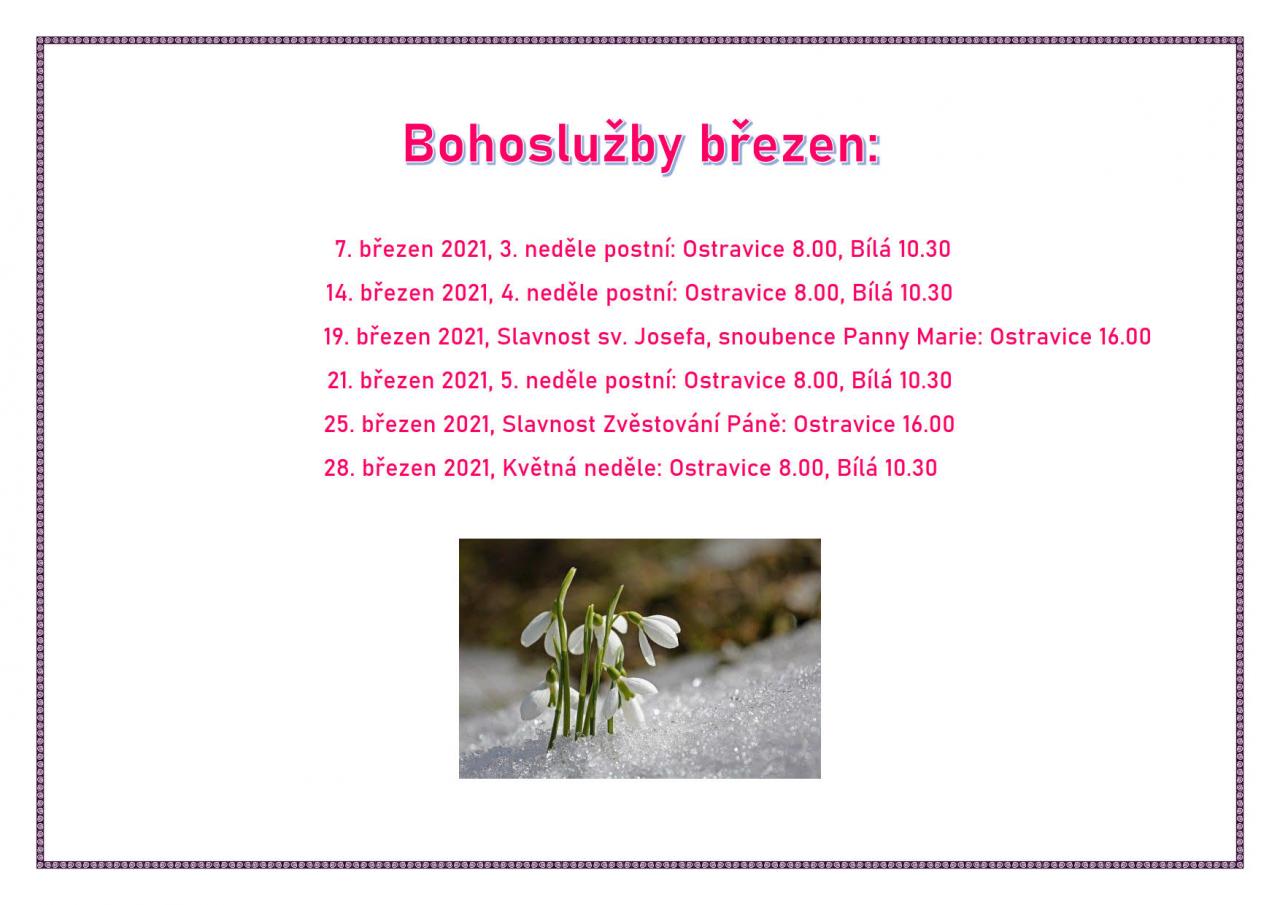 Bohoslužby březen:

7. březen 2021, 3. neděle postní: Ostravice 8.00, Bílá 10.30

14. březen 2021, 4. neděle postní: Ostravice 8.00, Bílá 10.30

19. březen 2021, Slavnost sv. Josefa, snoubence Panny Marie: Ostravice 16.00

21. březen 2021, 5. neděle postní: Ostravice 8.00, Bílá 10.30

25. březen 2021, Slavnost Zvěstování Páně: Ostravice 16.00

28. březen 2021, Květná neděle: Ostravice 8.00, Bílá 10.30